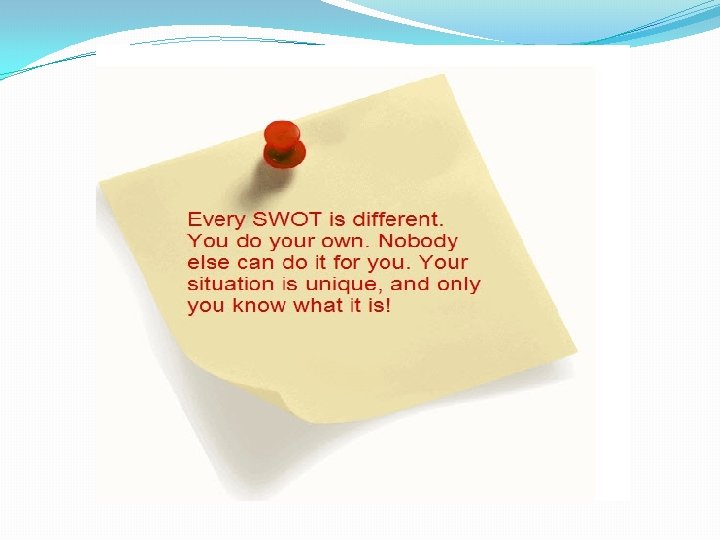 Every SWOT is different. You do your own. Nobody else can do it for you. Your situation is unique, and only you know what it is!